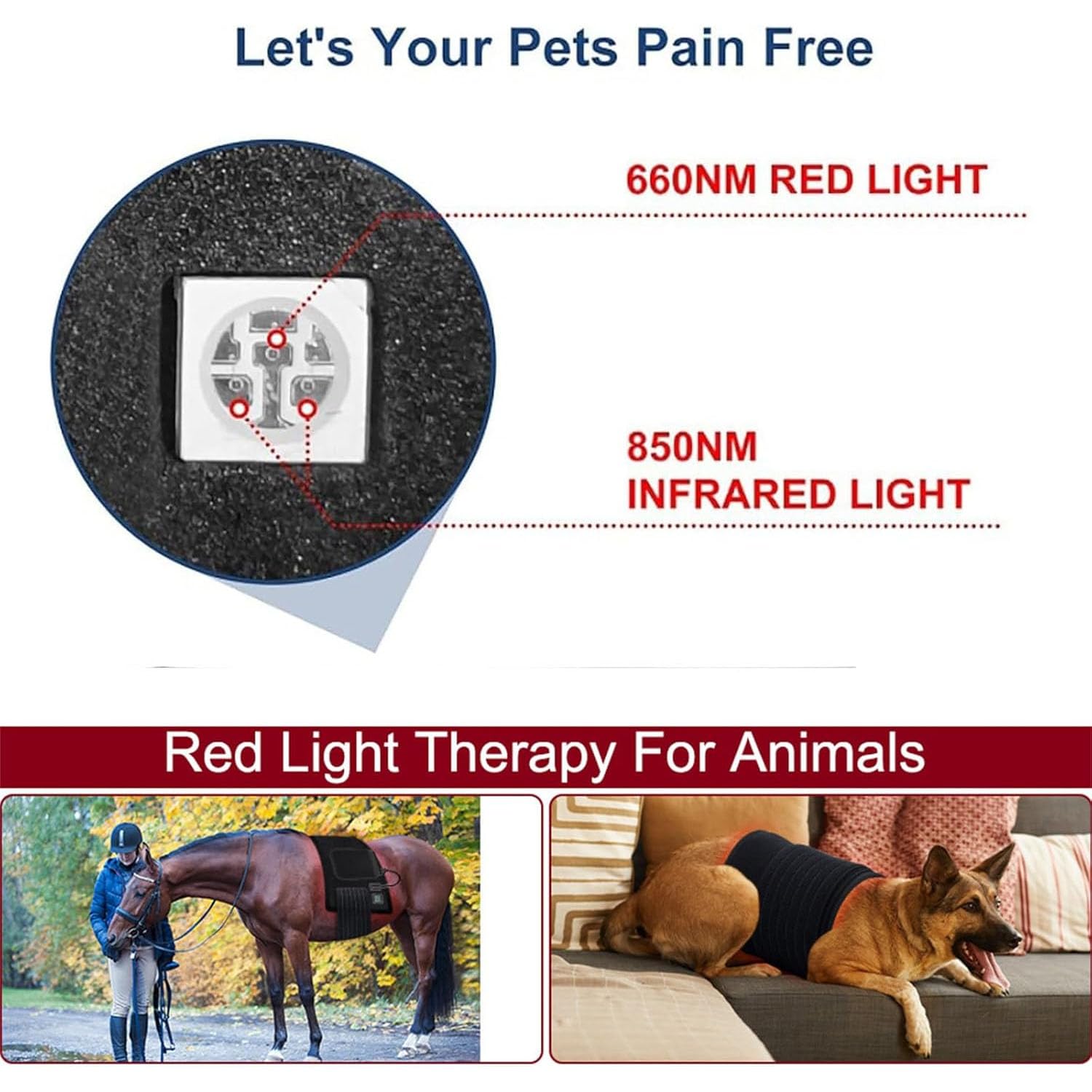 Let's Your Pets Pain Free

660NM RED LIGHT

850NM
INFRARED LIGHT

Red Light Therapy For Animals